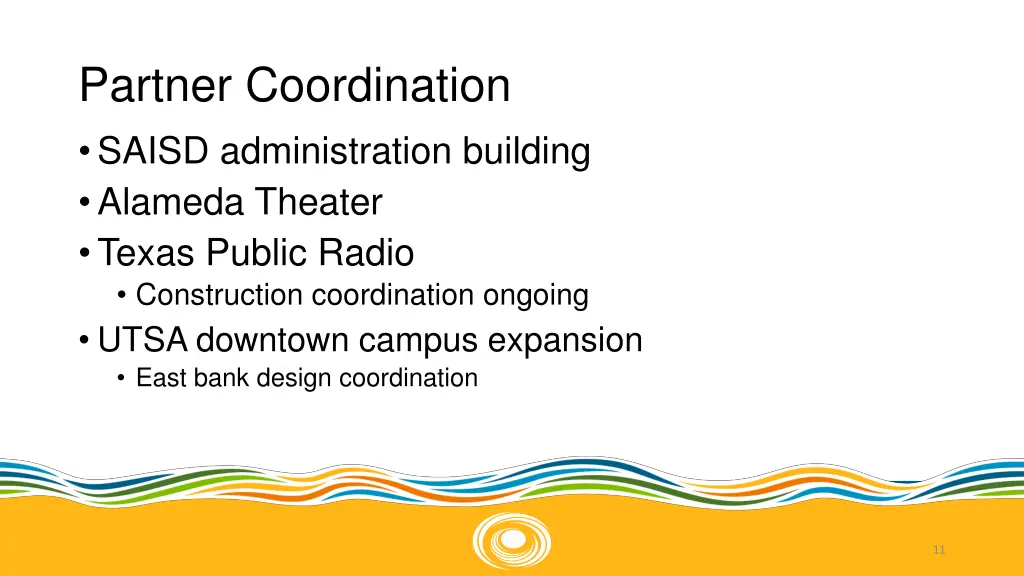 Partner Coordination

• SAISD administration building
• Alameda Theater
• Texas Public Radio
  • Construction coordination ongoing
• UTSA downtown campus expansion
  • East bank design coordination

11